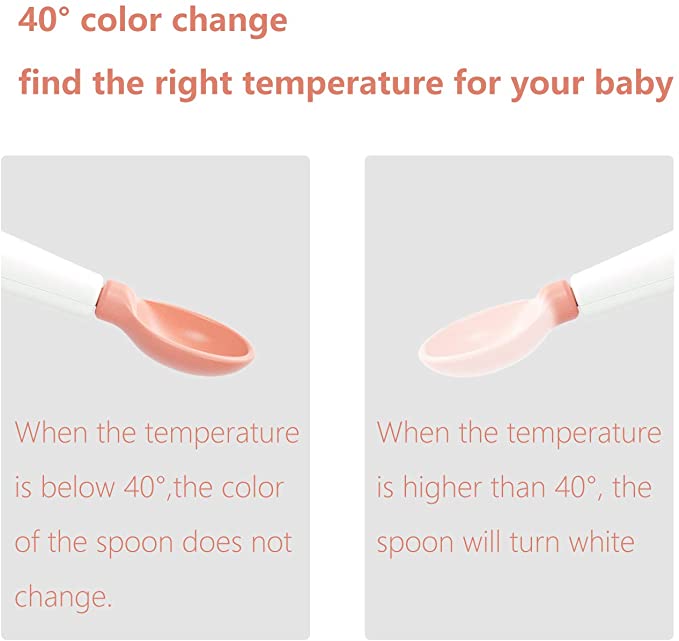 40° color change

find the right temperature for your baby

When the temperature is below 40°,the color of the spoon does not change.

When the temperature is higher than 40°, the spoon will turn white